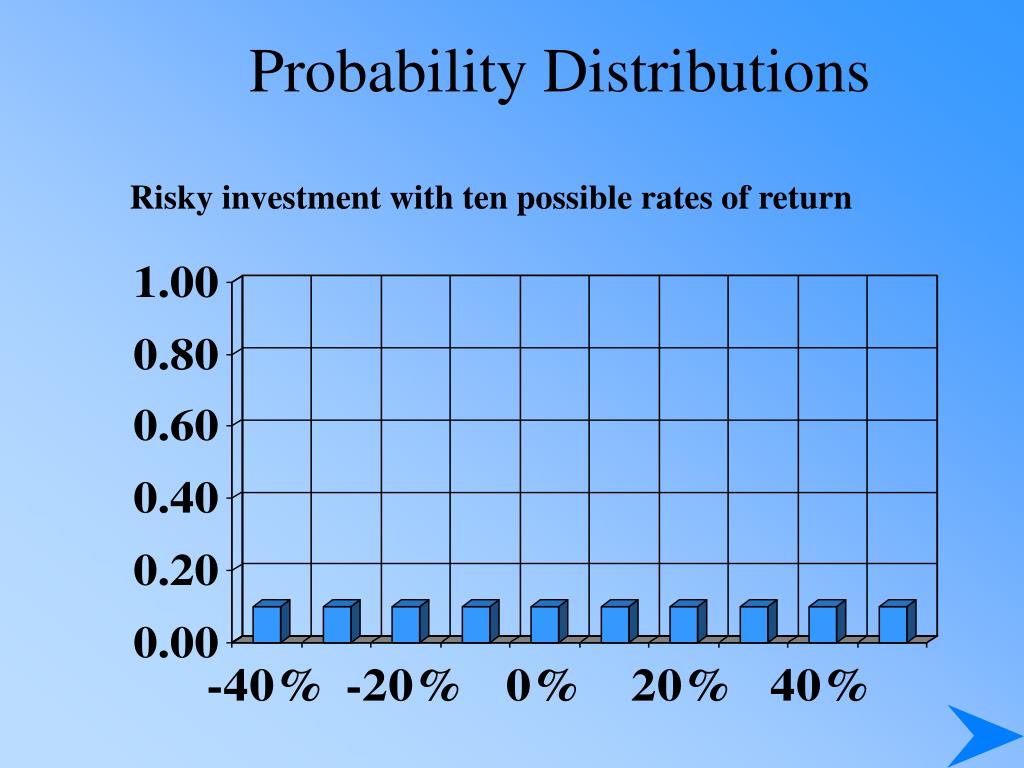 Probability Distributions

Risky investment with ten possible rates of return

1.00
0.80
0.60
0.40
0.20
0.00

-40% -20% 0% 20% 40%